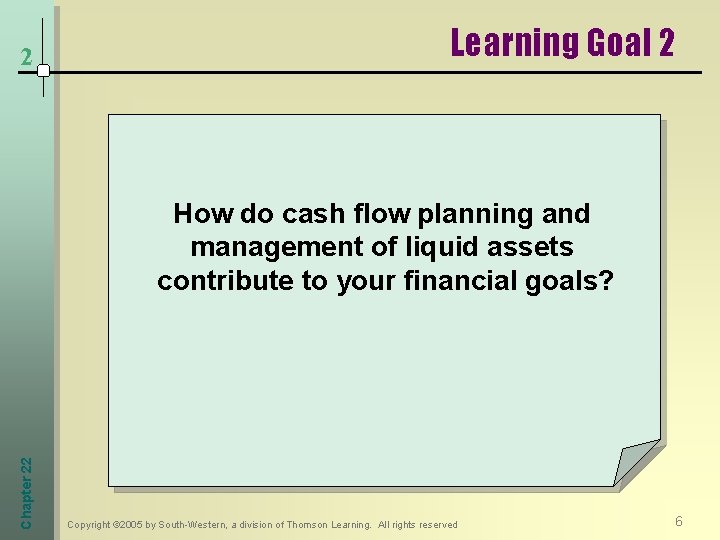 2

Learning Goal 2

How do cash flow planning and management of liquid assets contribute to your financial goals?

Chapter 22

Copyright ©2005 by South-Western, a division of Thomson Learning. All rights reserved

6